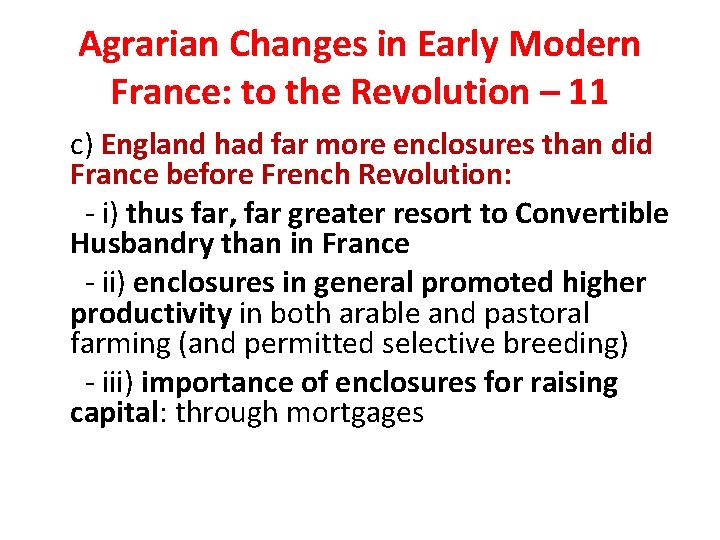 Agrarian Changes in Early Modern France: to the Revolution – 11

c) England had far more enclosures than did France before French Revolution:

- i) thus far, far greater resort to Convertible Husbandry than in France

- ii) enclosures in general promoted higher productivity in both arable and pastoral farming (and permitted selective breeding)

- iii) importance of enclosures for raising capital: through mortgages